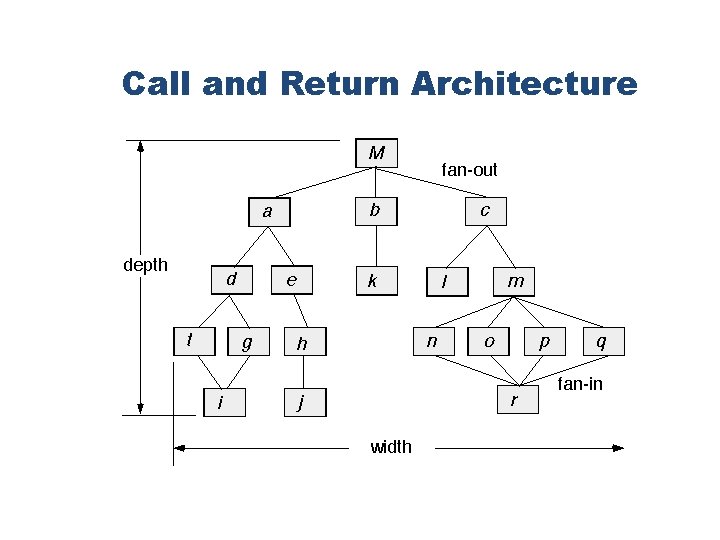 Call and Return Architecture

M
fan-out
a
b
c
depth
d
e
k
l
m
f
g
h
n
o
p
q
fan-in
i
j
r
width